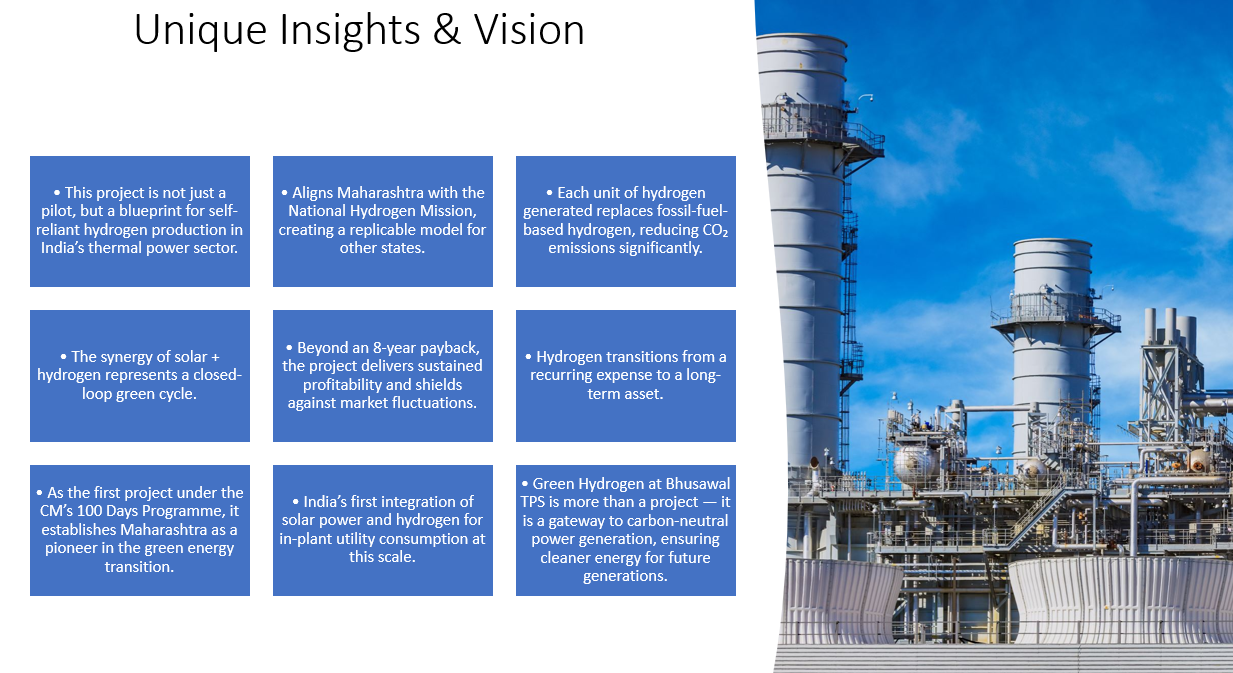 Unique Insights & Vision

• This project is not just a pilot, but a blueprint for self-reliant hydrogen production in India's thermal power sector.

• Aligns Maharashtra with the National Hydrogen Mission, creating a replicable model for other states.

• Each unit of hydrogen generated replaces fossil-fuel-based hydrogen, reducing $CO_2$ emissions significantly.

• The synergy of solar + hydrogen represents a closed-loop green cycle.

• Beyond an 8-year payback, the project delivers sustained profitability and shields against market fluctuations.

• Hydrogen transitions from a recurring expense to a long-term asset.

• As the first project under the CM's 100 Days Programme, it establishes Maharashtra as a pioneer in the green energy transition.

• India's first integration of solar power and hydrogen for in-plant utility consumption at this scale.

• Green Hydrogen at Bhusawal TPS is more than a project — it is a gateway to carbon-neutral power generation, ensuring cleaner energy for future generations.